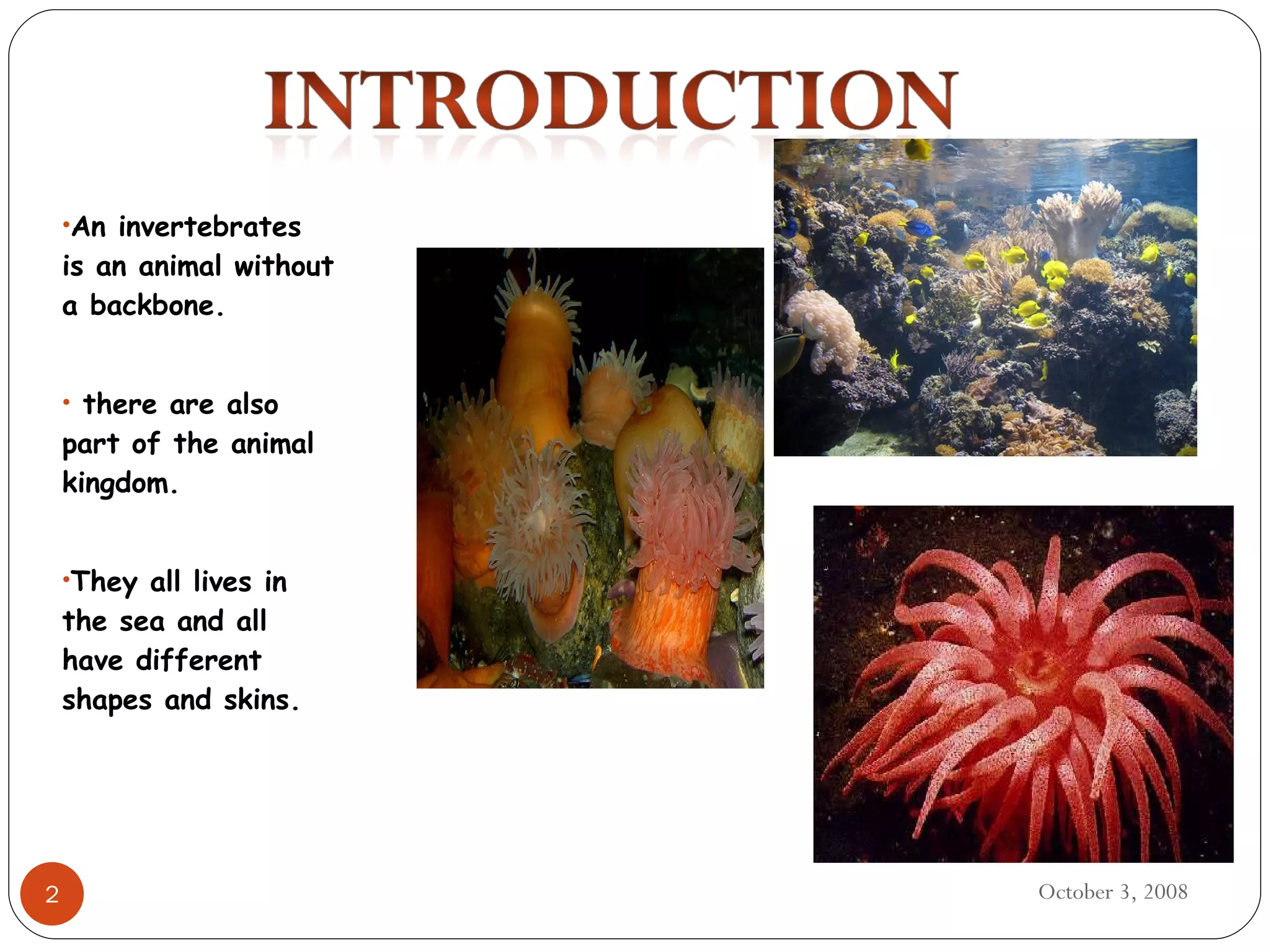 INTRODUCTION

•An invertebrates is an animal without a backbone.

• there are also part of the animal kingdom.

•They all lives in the sea and all have different shapes and skins.

2

October 3, 2008